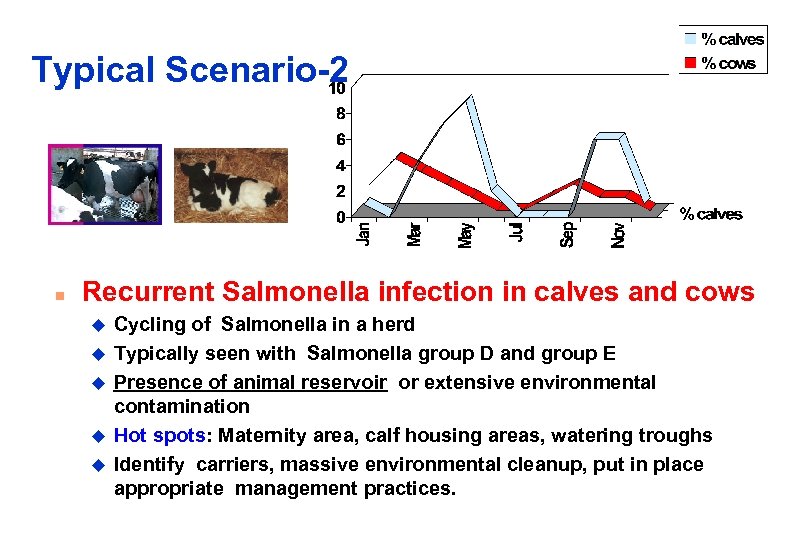 Typical Scenario-2

% calves
% cows

10
8
6
4
2
0

Jan
Mar
May
Jul
Sep
Nov

% calves

Recurrent Salmonella infection in calves and cows

Cycling of Salmonella in a herd

Typically seen with Salmonella group D and group E

Presence of animal reservoir or extensive environmental contamination

Hot spots: Maternity area, calf housing areas, watering troughs

Identify carriers, massive environmental cleanup, put in place appropriate management practices.